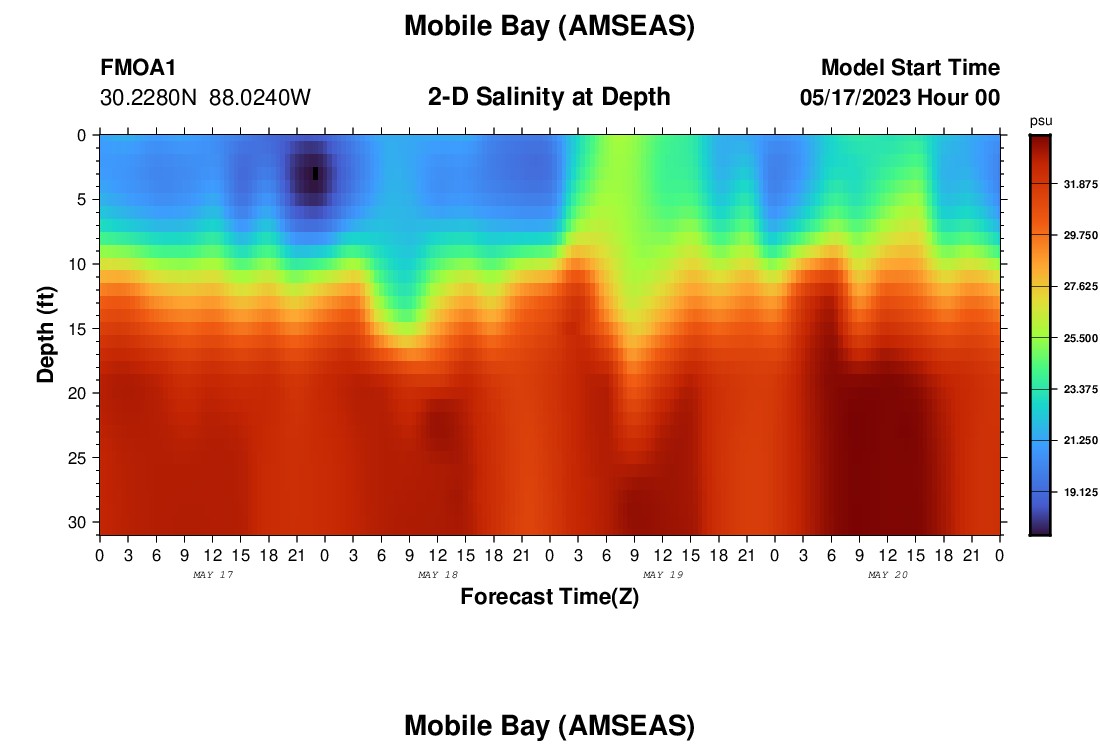 Mobile Bay (AMSEAS)

FMOA1
30.2280N 88.0240W

2-D Salinity at Depth

Model Start Time
05/17/2023 Hour 00

psu
31.875
29.750
27.625
25.500
23.375
21.250
19.125

Depth (ft)
0
5
10
15
20
25
30

0 3 6 9 12 15 18 21 0 3 6 9 12 15 18 21 0 3 6 9 12 15 18 21 0 3 6 9 12 15 18 21 0
MAY 17
MAY 18
MAY 19
MAY 20

Forecast Time(Z)

Mobile Bay (AMSEAS)